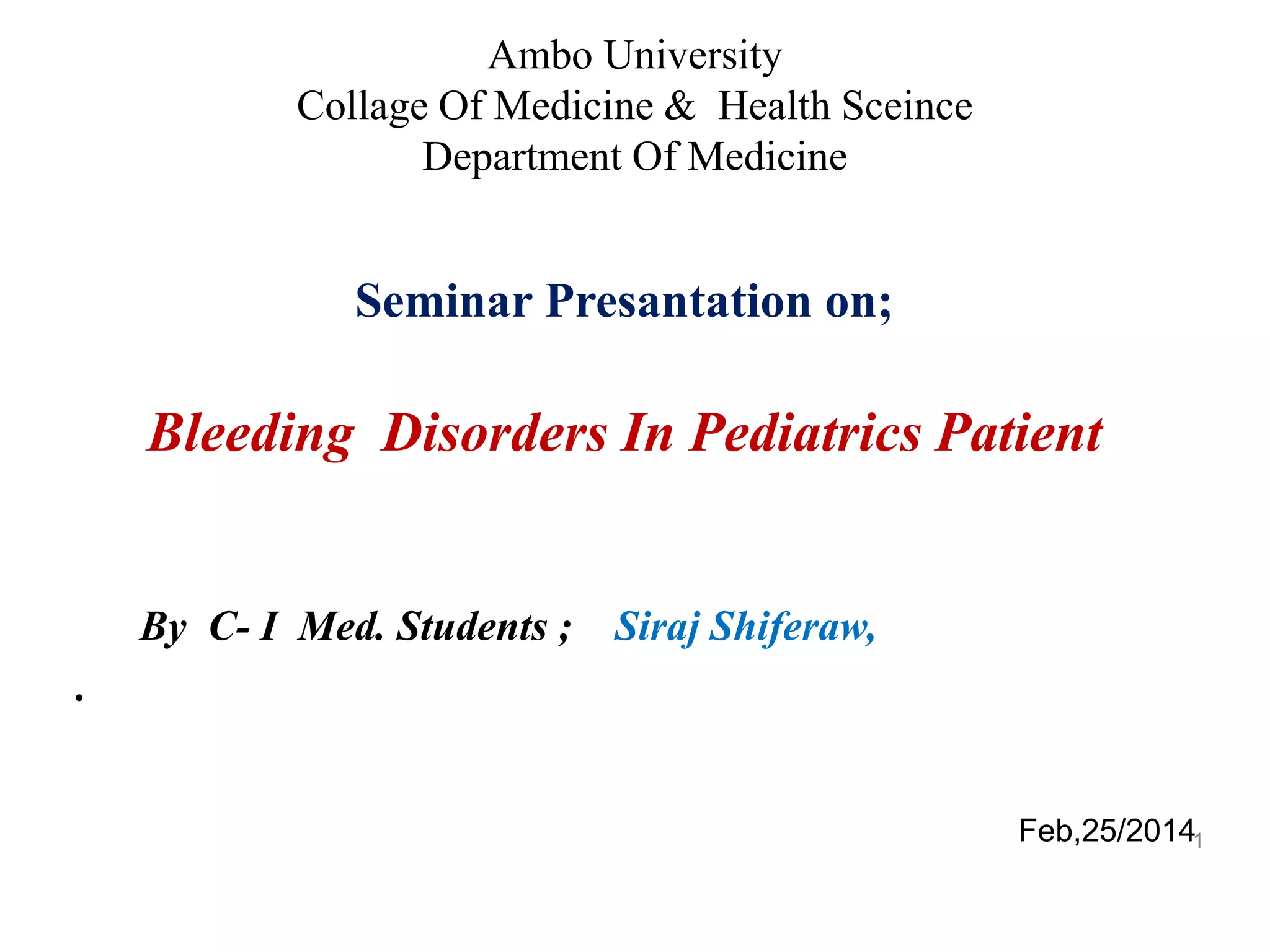 Ambo University
Collage Of Medicine & Health Sceince
Department Of Medicine

Seminar Presantation on;

Bleeding Disorders In Pediatrics Patient

By C- I Med. Students ; Siraj Shiferaw,

•

Feb,25/2014

1